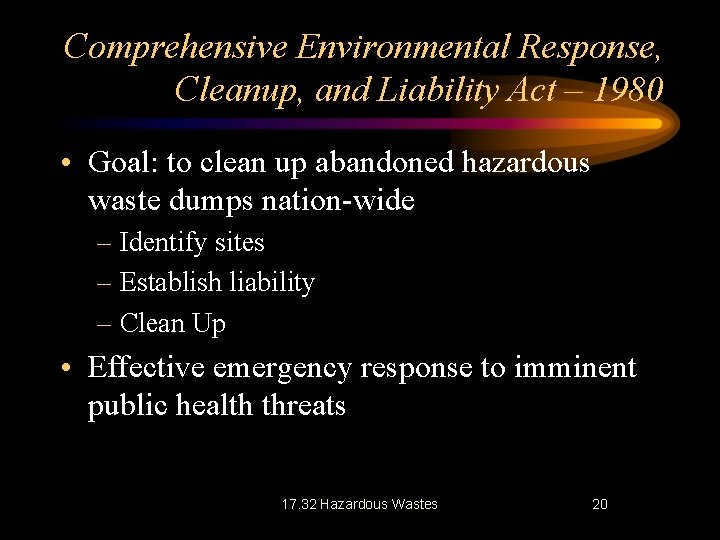 Comprehensive Environmental Response, Cleanup, and Liability Act – 1980

• Goal: to clean up abandoned hazardous waste dumps nation-wide
– Identify sites
– Establish liability
– Clean Up

• Effective emergency response to imminent public health threats

17.32 Hazardous Wastes

20